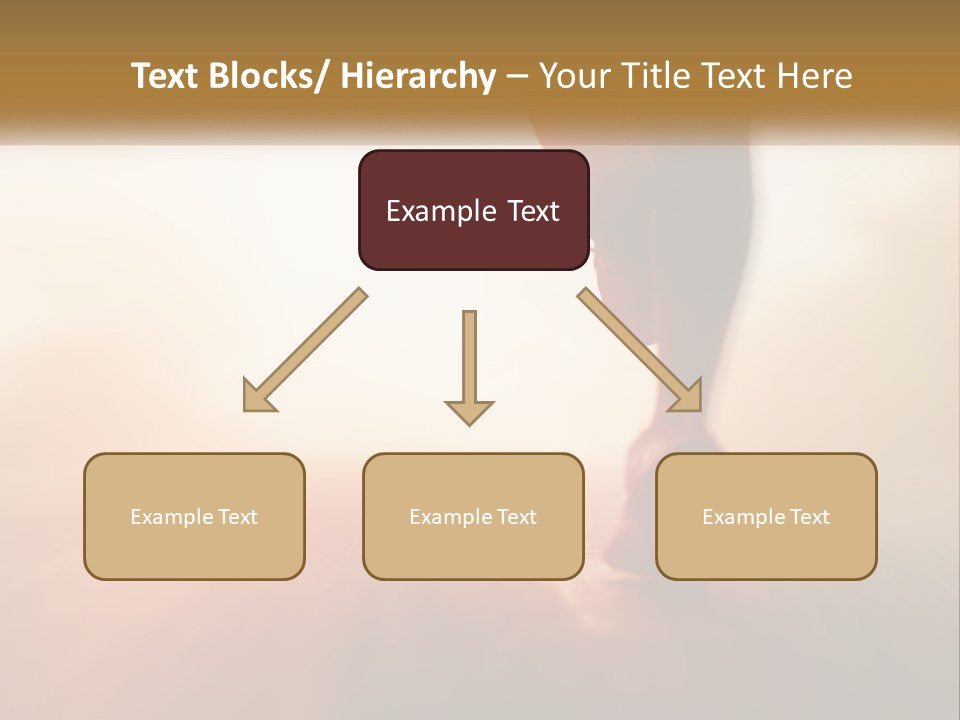 Text Blocks/ Hierarchy – Your Title Text Here

Example Text

Example Text

Example Text

Example Text